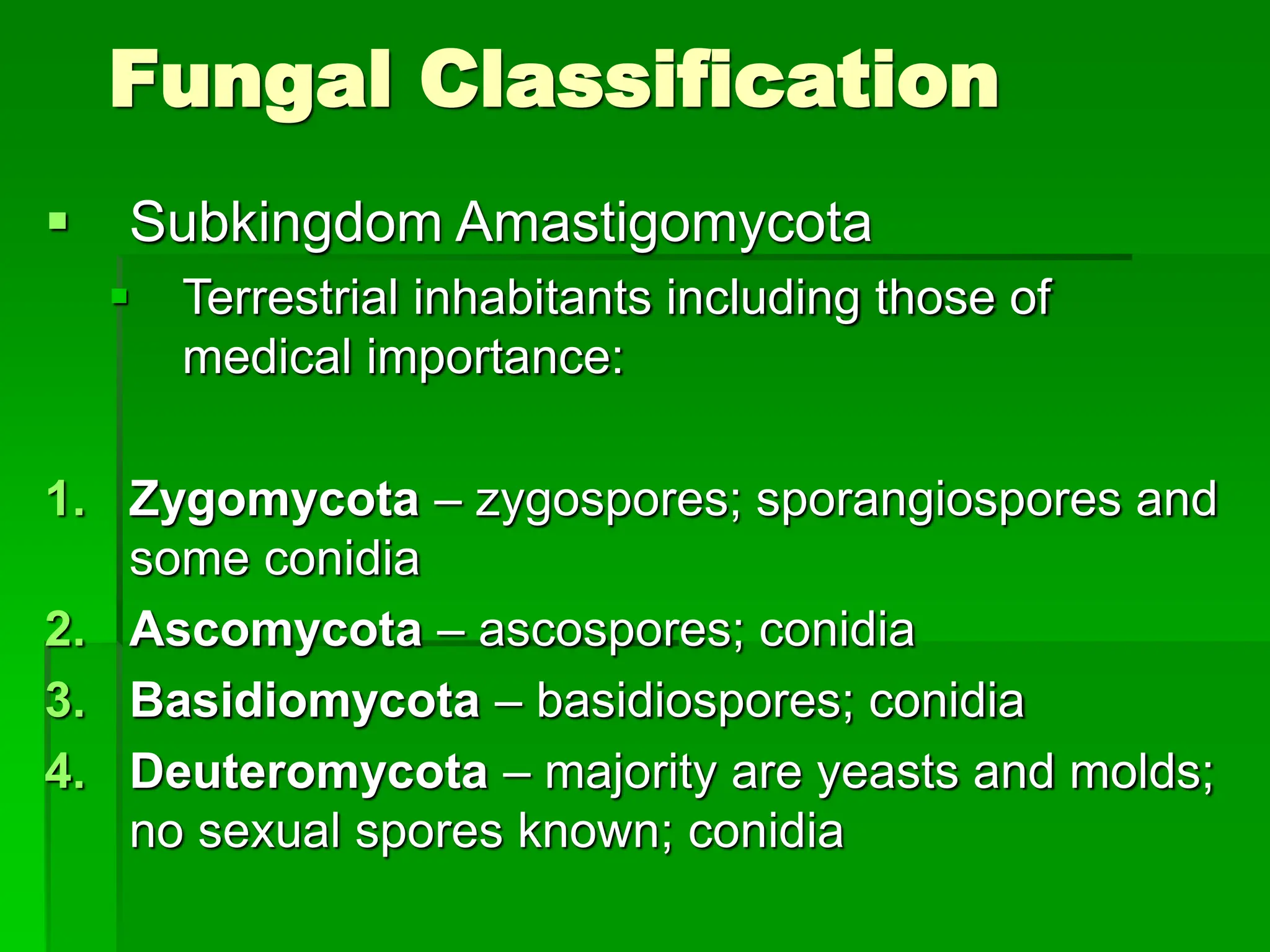 Fungal Classification

▪ Subkingdom Amastigomycota

▪ Terrestrial inhabitants including those of medical importance:

1. Zygomycota – zygospores; sporangiospores and some conidia
2. Ascomycota – ascospores; conidia
3. Basidiomycota – basidiospores; conidia
4. Deuteromycota – majority are yeasts and molds; no sexual spores known; conidia